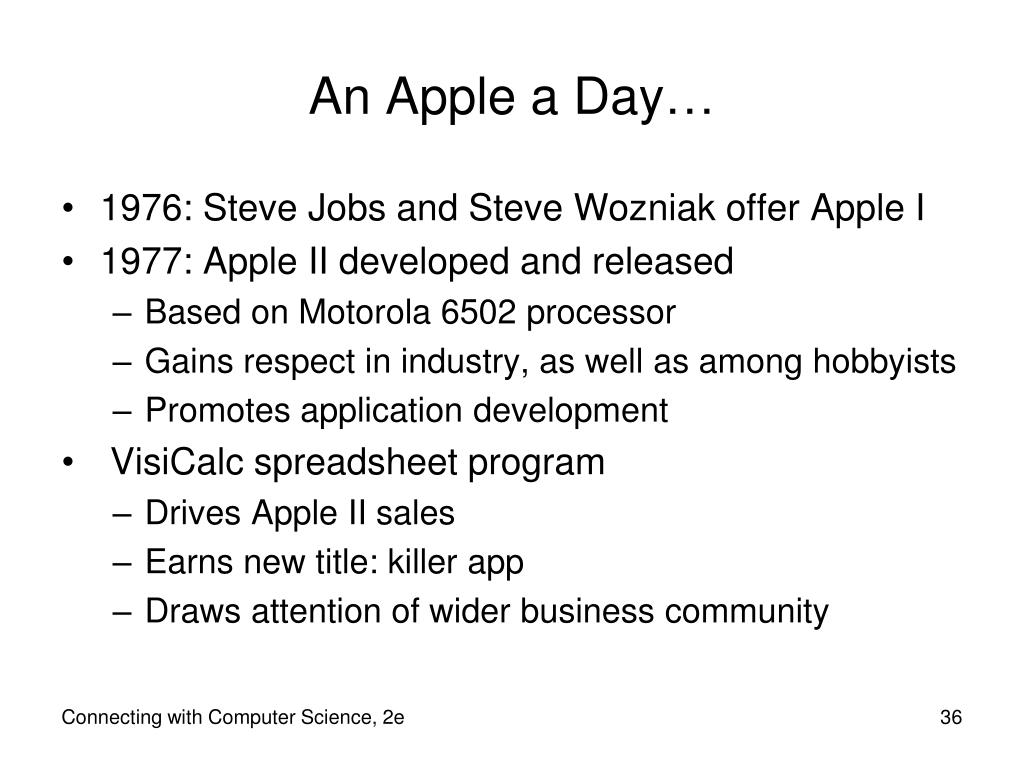 An Apple a Day…

• 1976: Steve Jobs and Steve Wozniak offer Apple I
• 1977: Apple II developed and released
– Based on Motorola 6502 processor
– Gains respect in industry, as well as among hobbyists
– Promotes application development
• VisiCalc spreadsheet program
– Drives Apple II sales
– Earns new title: killer app
– Draws attention of wider business community

Connecting with Computer Science, 2e

36